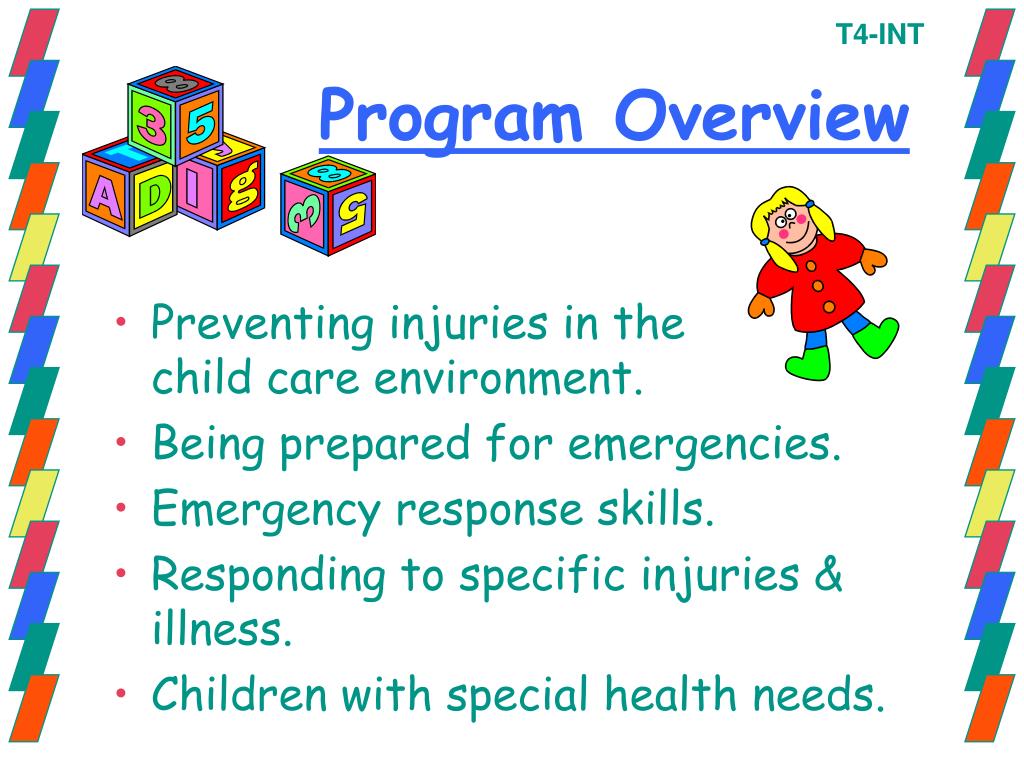 T4-INT

Program Overview

• Preventing injuries in the child care environment.
• Being prepared for emergencies.
• Emergency response skills.
• Responding to specific injuries & illness.
• Children with special health needs.